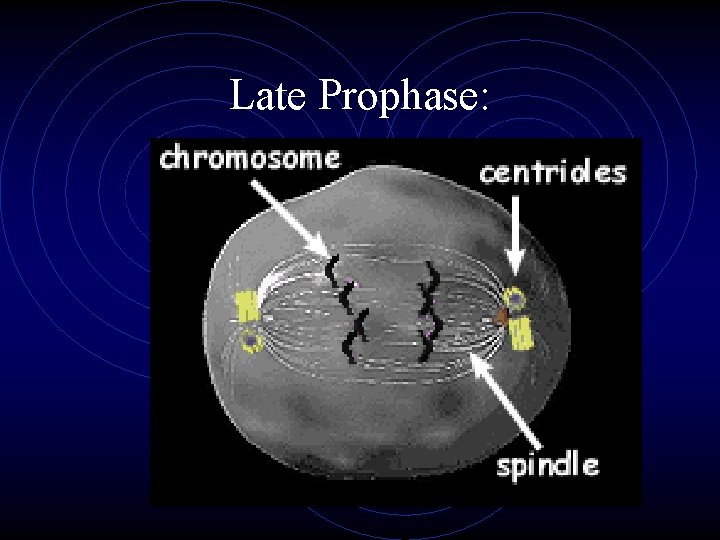 Late Prophase:

chromosome

centrioles

spindle